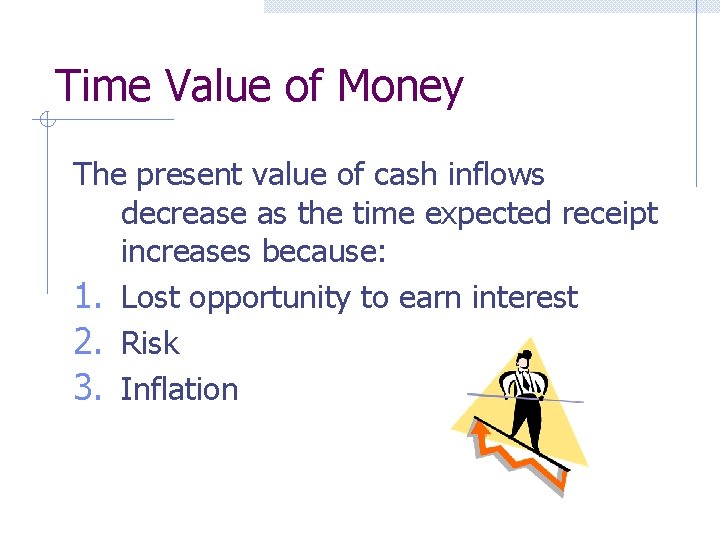 Time Value of Money

The present value of cash inflows decrease as the time expected receipt increases because:

1. Lost opportunity to earn interest
2. Risk
3. Inflation